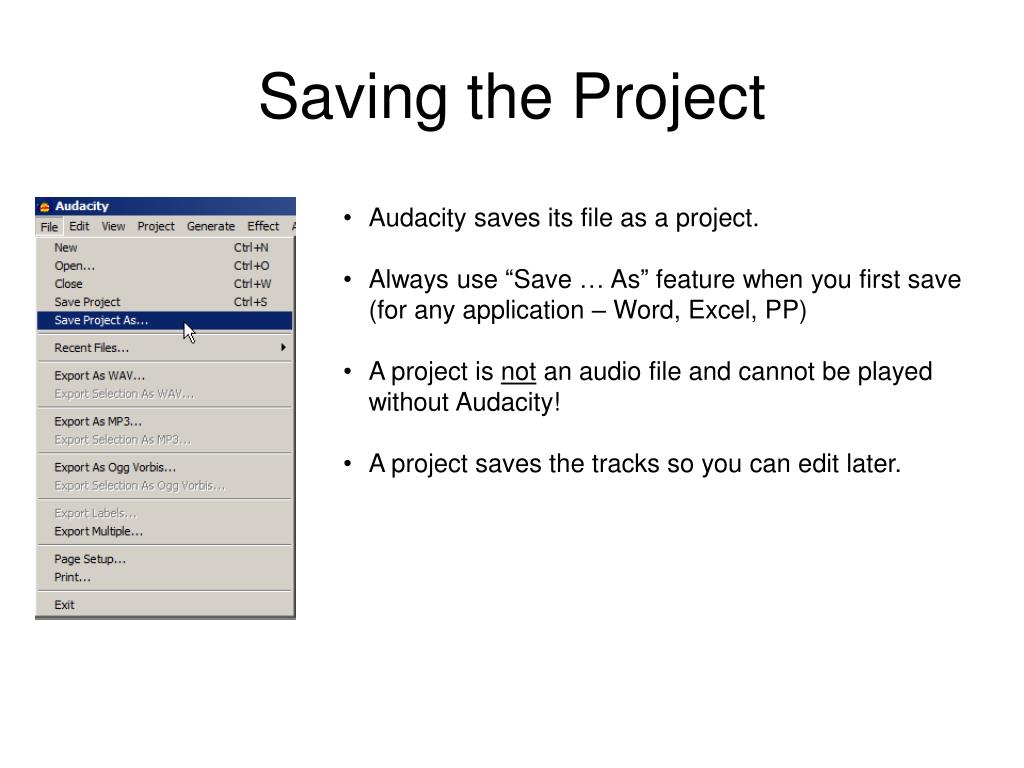 Saving the Project

Audacity

File Edit View Project Generate Effect

New Ctrl+N
Open... Ctrl+O
Close Ctrl+W
Save Project Ctrl+S
Save Project As...
Recent Files...
Export As WAV...
Export Selection As WAV...
Export As MP3...
Export Selection As MP3...
Export As Ogg Vorbis...
Export Selection As Ogg Vorbis...
Export Labels...
Export Multiple...
Page Setup...
Print...
Exit

• Audacity saves its file as a project.

• Always use “Save … As” feature when you first save (for any application – Word, Excel, PP)

• A project is not an audio file and cannot be played without Audacity!

• A project saves the tracks so you can edit later.